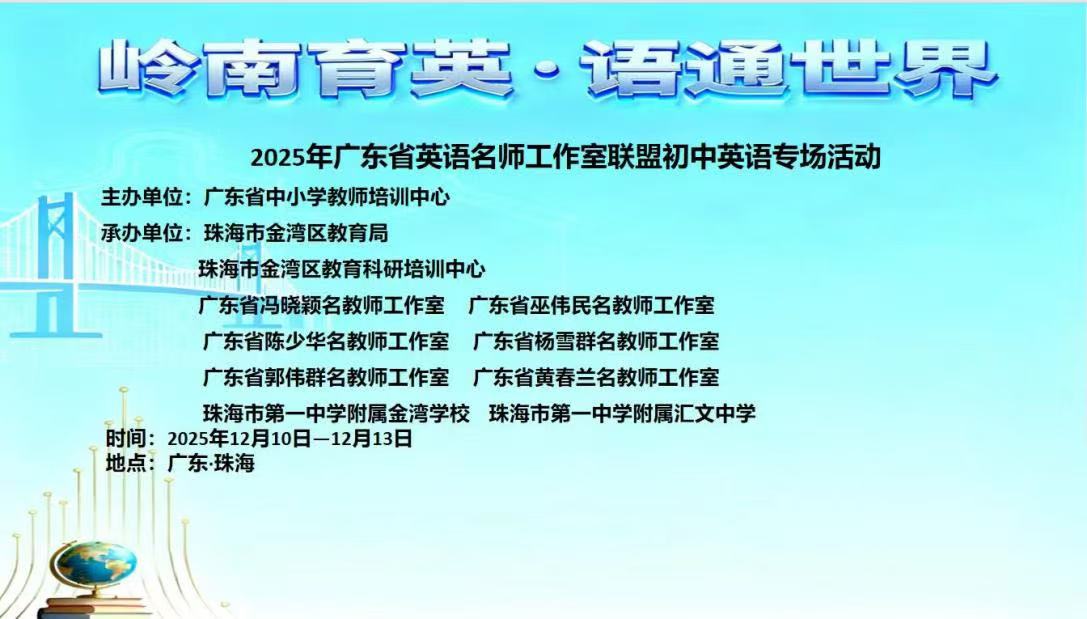 岭南育英·语通世界

2025年广东省英语名师工作室联盟初中英语专场活动

主办单位：广东省中小学教师培训中心

承办单位：珠海市金湾区教育局

珠海市金湾区教育科研培训中心

广东省冯晓颖名教师工作室　广东省巫伟民名教师工作室

广东省陈少华名教师工作室　广东省杨雪群名教师工作室

广东省郭伟群名教师工作室　广东省黄春兰名教师工作室

珠海市第一中学附属金湾学校　珠海市第一中学附属汇文中学

时间：2025年12月10日—12月13日

地点：广东·珠海